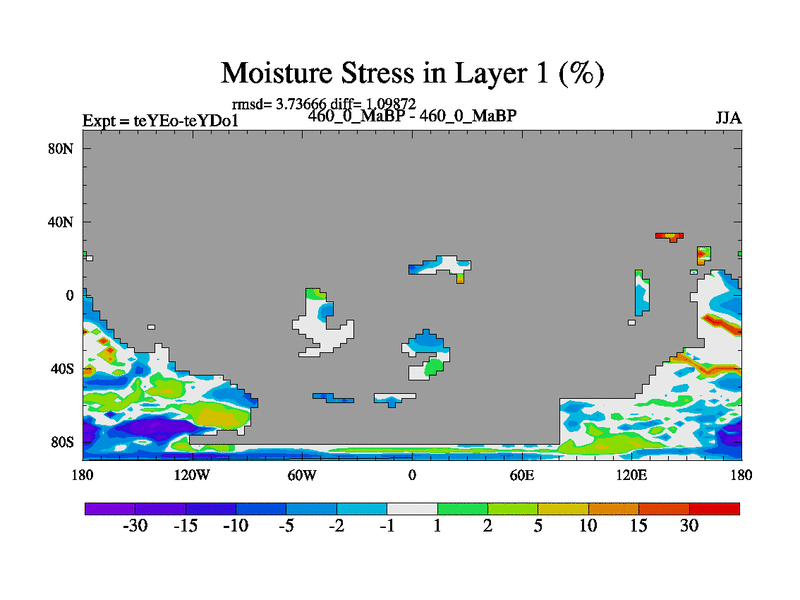 Moisture Stress in Layer 1 (%)

rmsd= 3.73666 diff= 1.09872

Expt = teYEo-teYDo1

460_0_MaBP - 460_0_MaBP

JJA

80N
40N
0
40S
80S

180 120W 60W 0 60E 120E 180

-30 -15 -10 -5 -2 -1 1 2 5 10 15 30